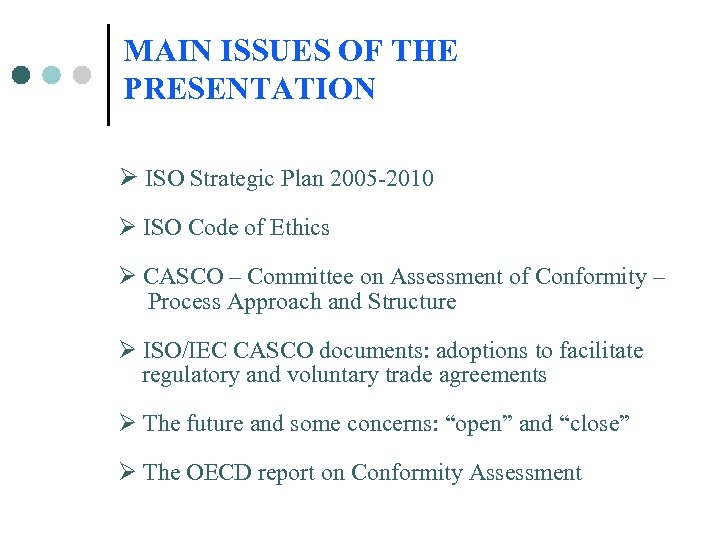 MAIN ISSUES OF THE PRESENTATION

➢ ISO Strategic Plan 2005-2010

➢ ISO Code of Ethics

➢ CASCO – Committee on Assessment of Conformity – Process Approach and Structure

➢ ISO/IEC CASCO documents: adoptions to facilitate regulatory and voluntary trade agreements

➢ The future and some concerns: “open” and “close”

➢ The OECD report on Conformity Assessment